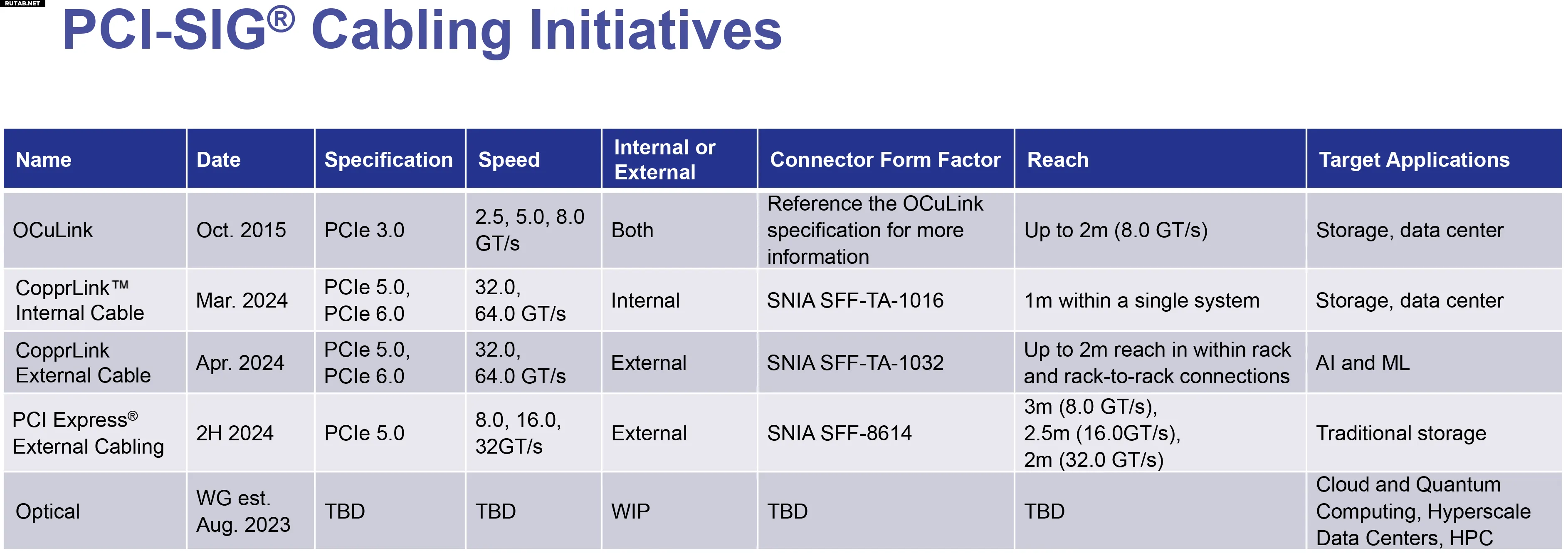 RUTAB.NET

PCI-SIG® Cabling Initiatives

| Name | Date | Specification | Speed | Internal or External | Connector Form Factor | Reach | Target Applications |
|---|---|---|---|---|---|---|---|
| OCuLink | Oct. 2015 | PCIe 3.0 | 2.5, 5.0, 8.0 GT/s | Both | Reference the OCuLink specification for more information | Up to 2m (8.0 GT/s) | Storage, data center |
| CopprLink™ Internal Cable | Mar. 2024 | PCIe 5.0, PCIe 6.0 | 32.0, 64.0 GT/s | Internal | SNIA SFF-TA-1016 | 1m within a single system | Storage, data center |
| CopprLink External Cable | Apr. 2024 | PCIe 5.0, PCIe 6.0 | 32.0, 64.0 GT/s | External | SNIA SFF-TA-1032 | Up to 2m reach in within rack and rack-to-rack connections | AI and ML |
| PCI Express® External Cabling | 2H 2024 | PCIe 5.0 | 8.0, 16.0, 32GT/s | External | SNIA SFF-8614 | 3m (8.0 GT/s), 2.5m (16.0GT/s), 2m (32.0 GT/s) | Traditional storage |
| Optical | WG est. Aug. 2023 | TBD | TBD | WIP | TBD | TBD | Cloud and Quantum Computing, Hyperscale Data Centers, HPC |